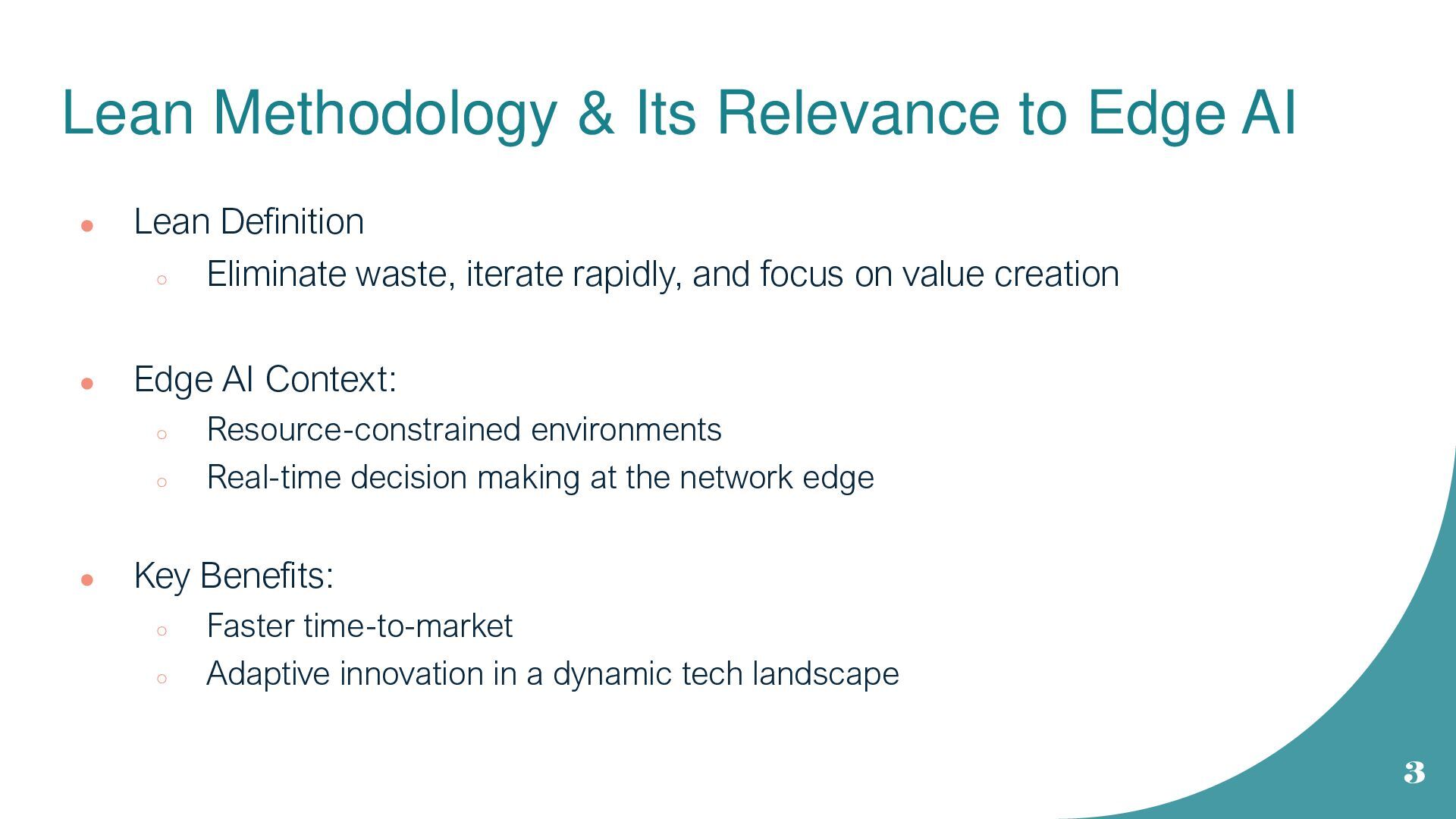 Lean Methodology & Its Relevance to Edge AI

- Lean Definition
  - Eliminate waste, iterate rapidly, and focus on value creation

- Edge AI Context:
  - Resource-constrained environments
  - Real-time decision making at the network edge

- Key Benefits:
  - Faster time-to-market
  - Adaptive innovation in a dynamic tech landscape

3